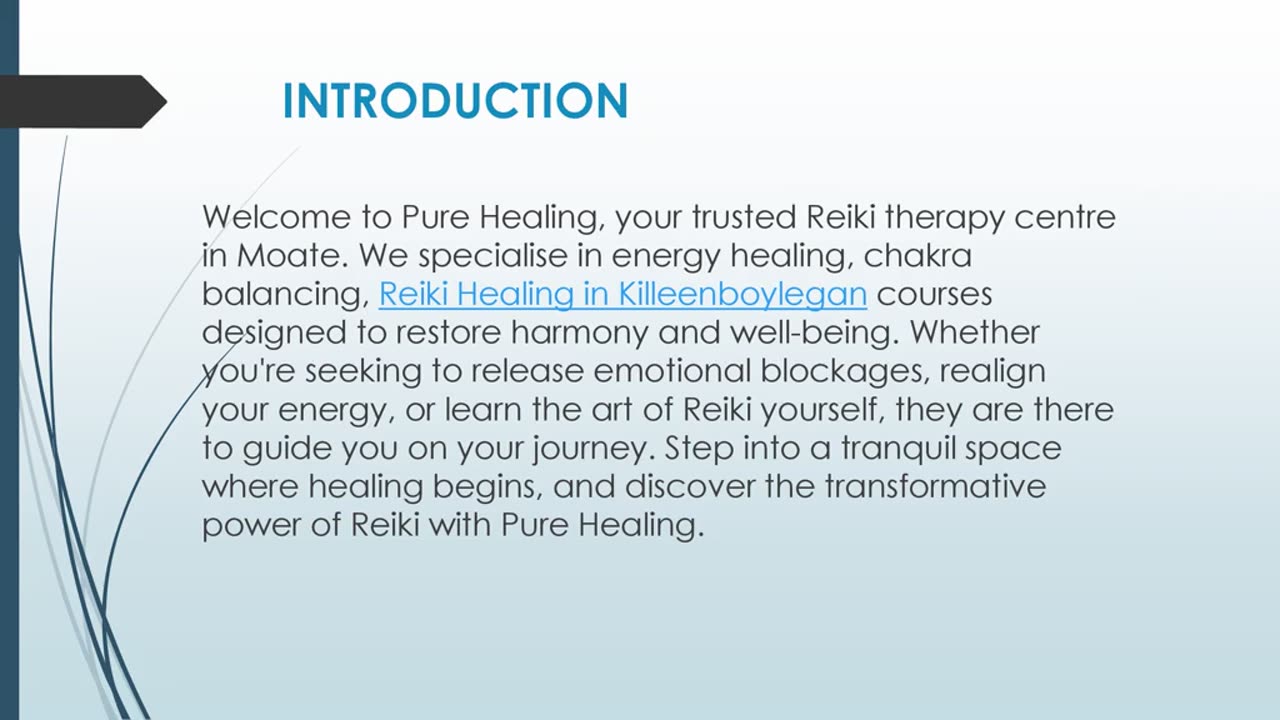 INTRODUCTION

Welcome to Pure Healing, your trusted Reiki therapy centre in Moate. We specialise in energy healing, chakra balancing, Reiki Healing in Killeenboylegan courses designed to restore harmony and well-being. Whether you're seeking to release emotional blockages, realign your energy, or learn the art of Reiki yourself, they are there to guide you on your journey. Step into a tranquil space where healing begins, and discover the transformative power of Reiki with Pure Healing.